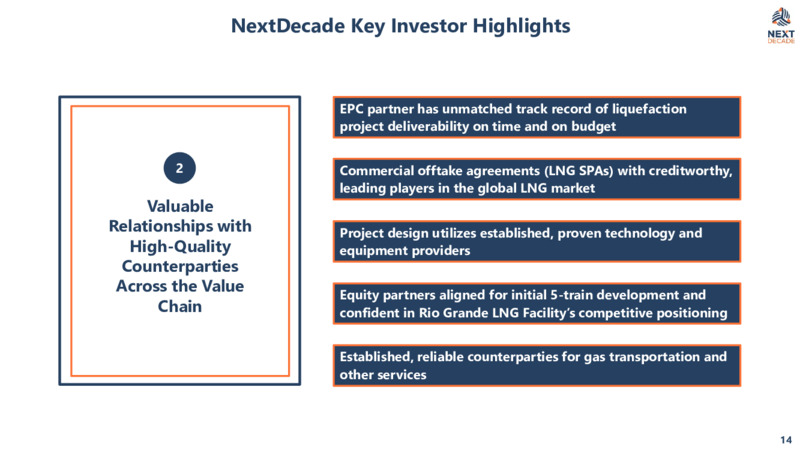 NextDecade Key Investor Highlights

NEXT DECADE

2

Valuable Relationships with High-Quality Counterparties Across the Value Chain

EPC partner has unmatched track record of liquefaction project deliverability on time and on budget

Commercial offtake agreements (LNG SPAs) with creditworthy, leading players in the global LNG market

Project design utilizes established, proven technology and equipment providers

Equity partners aligned for initial 5-train development and confident in Rio Grande LNG Facility's competitive positioning

Established, reliable counterparties for gas transportation and other services

14